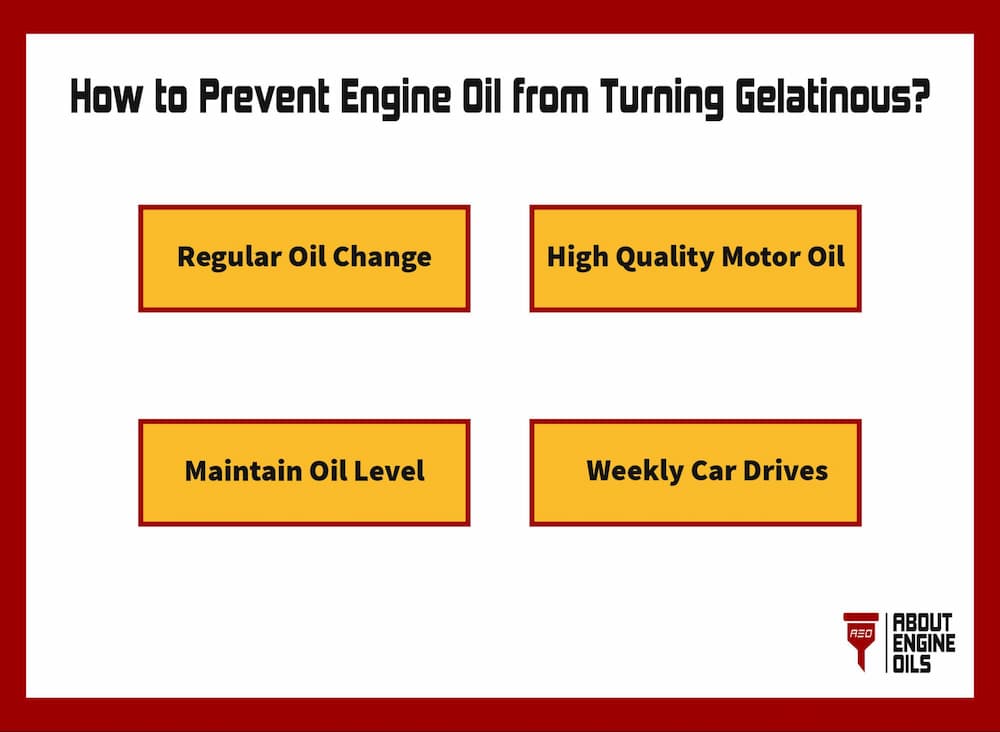 How to Prevent Engine Oil from Turning Gelatinous?

Regular Oil Change

High Quality Motor Oil

Maintain Oil Level

Weekly Car Drives

AEO

ABOUT ENGINE OILS